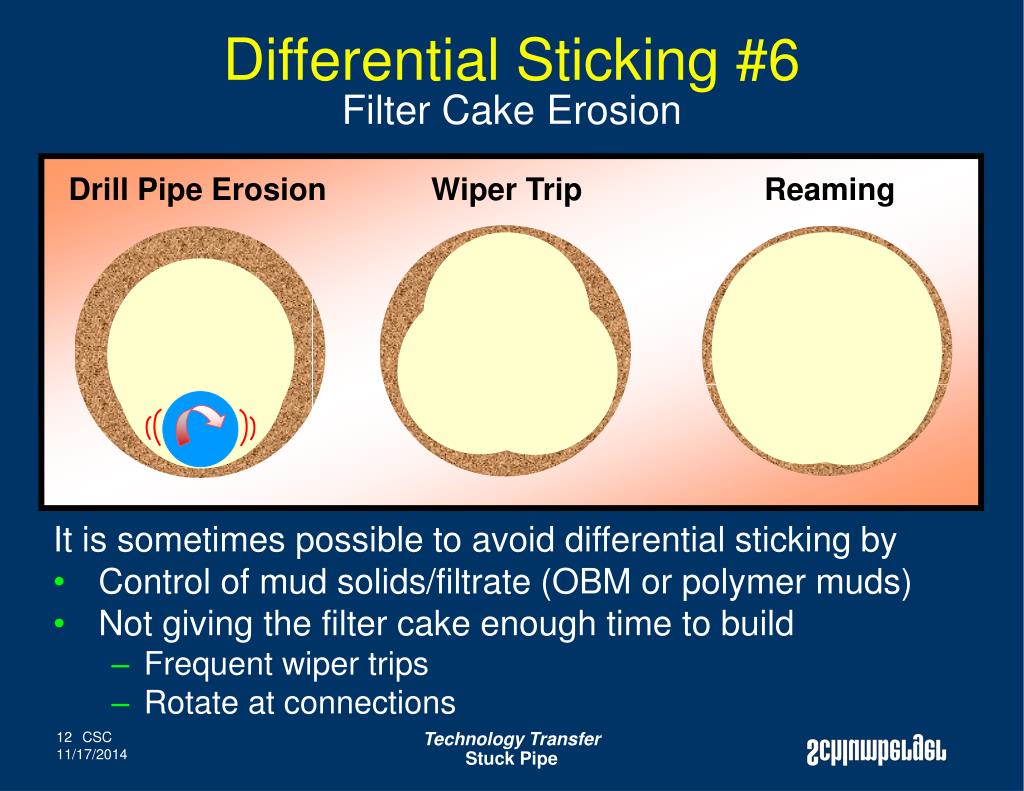 Differential Sticking #6
Filter Cake Erosion

Drill Pipe Erosion
Wiper Trip
Reaming

It is sometimes possible to avoid differential sticking by
• Control of mud solids/filtrate (OBM or polymer muds)
• Not giving the filter cake enough time to build
– Frequent wiper trips
– Rotate at connections

12 CSC
11/17/2014

Technology Transfer
Stuck Pipe

Schlumberger